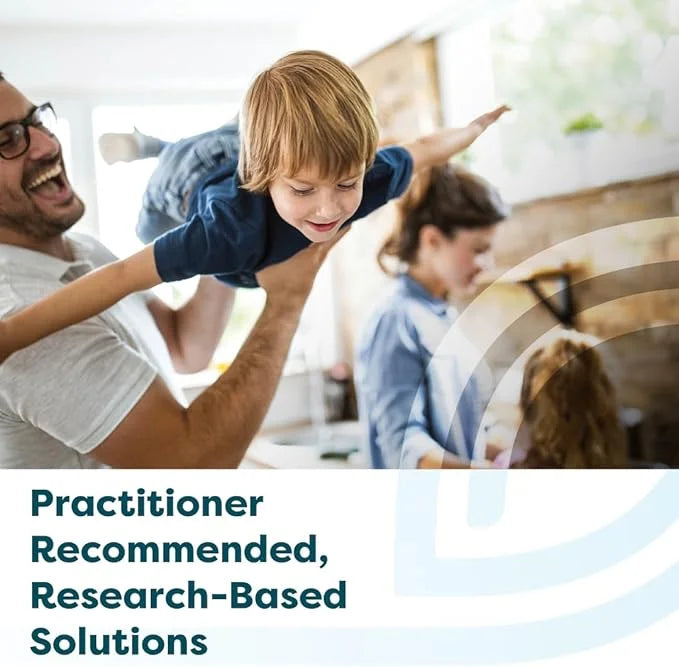 Practitioner Recommended, Research-Based Solutions